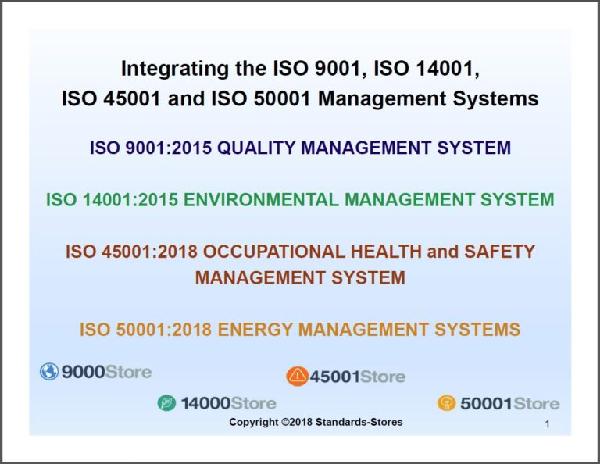 Integrating the ISO 9001, ISO 14001, ISO 45001 and ISO 50001 Management Systems

ISO 9001:2015 QUALITY MANAGEMENT SYSTEM

ISO 14001:2015 ENVIRONMENTAL MANAGEMENT SYSTEM

ISO 45001:2018 OCCUPATIONAL HEALTH and SAFETY MANAGEMENT SYSTEM

ISO 50001:2018 ENERGY MANAGEMENT SYSTEMS

9000Store

45001Store

14000Store

50001Store

Copyright ©2018 Standards-Stores

1